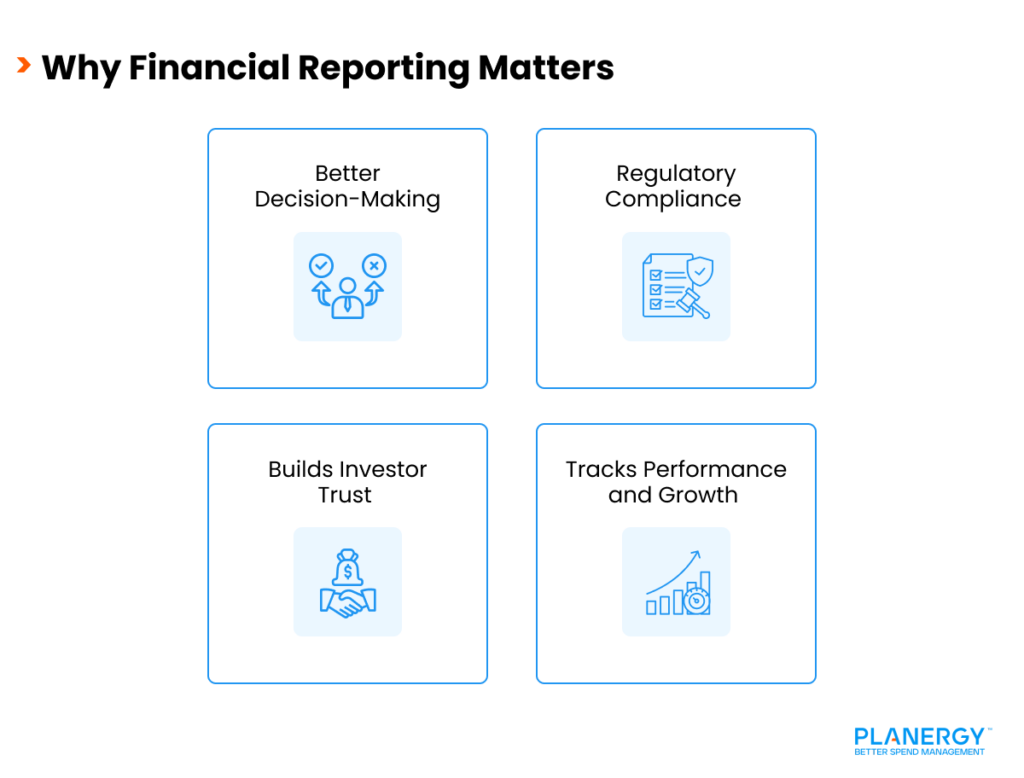 Why Financial Reporting Matters

Better Decision-Making

Regulatory Compliance

Builds Investor Trust

Tracks Performance and Growth

PLANERGY™
BETTER SPEND MANAGEMENT